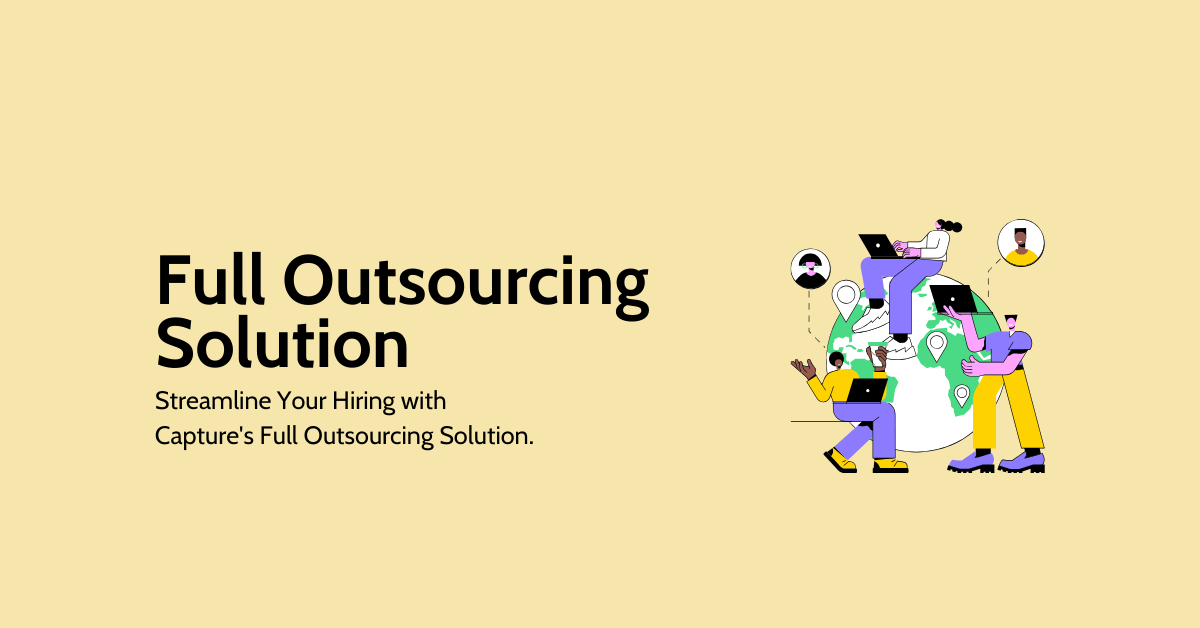 Full Outsourcing Solution

Streamline Your Hiring with Capture's Full Outsourcing Solution.